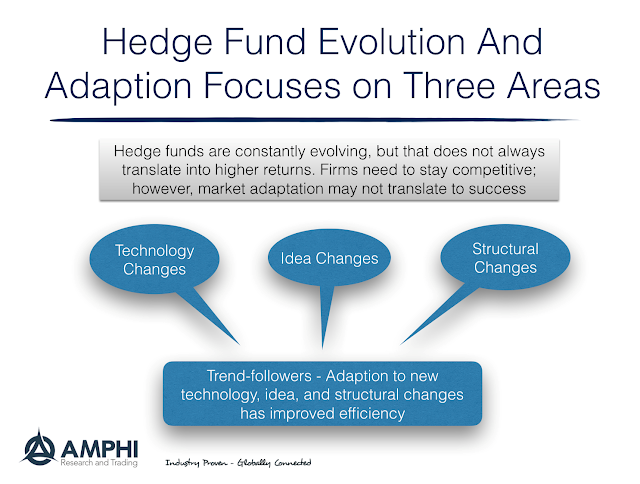 Hedge Fund Evolution And Adaption Focuses on Three Areas

Hedge funds are constantly evolving, but that does not always translate into higher returns. Firms need to stay competitive; however, market adaptation may not translate to success

Technology Changes

Idea Changes

Structural Changes

Trend-followers - Adaption to new technology, idea, and structural changes has improved efficiency

AMPHI
Research and Trading

Industry Proven - Globally Connected